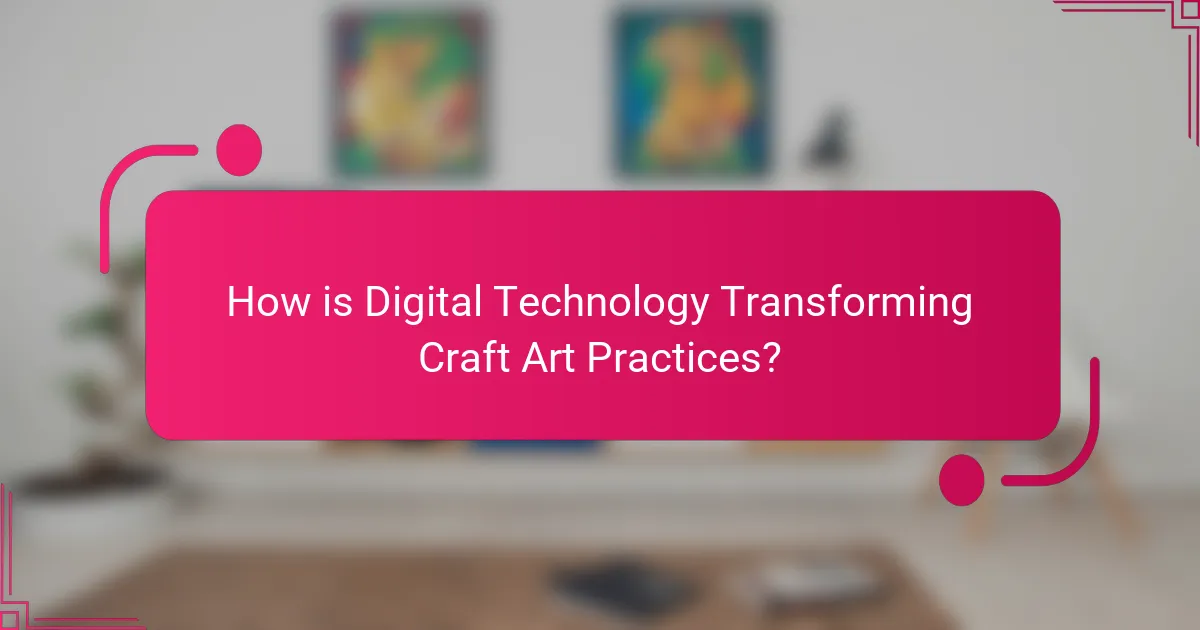 How is Digital Technology Transforming Craft Art Practices?